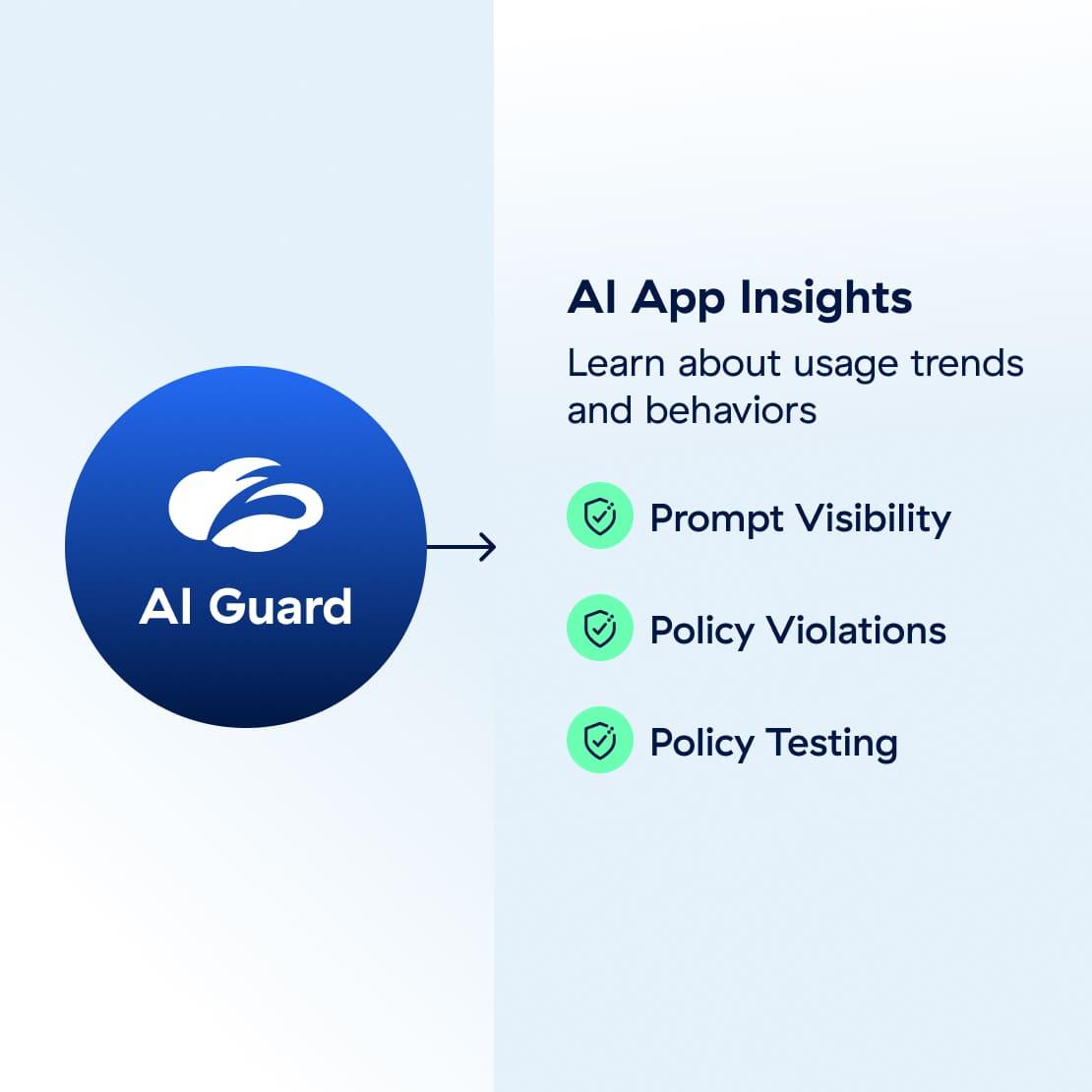 AI Guard

AI App Insights

Learn about usage trends and behaviors

Prompt Visibility

Policy Violations

Policy Testing